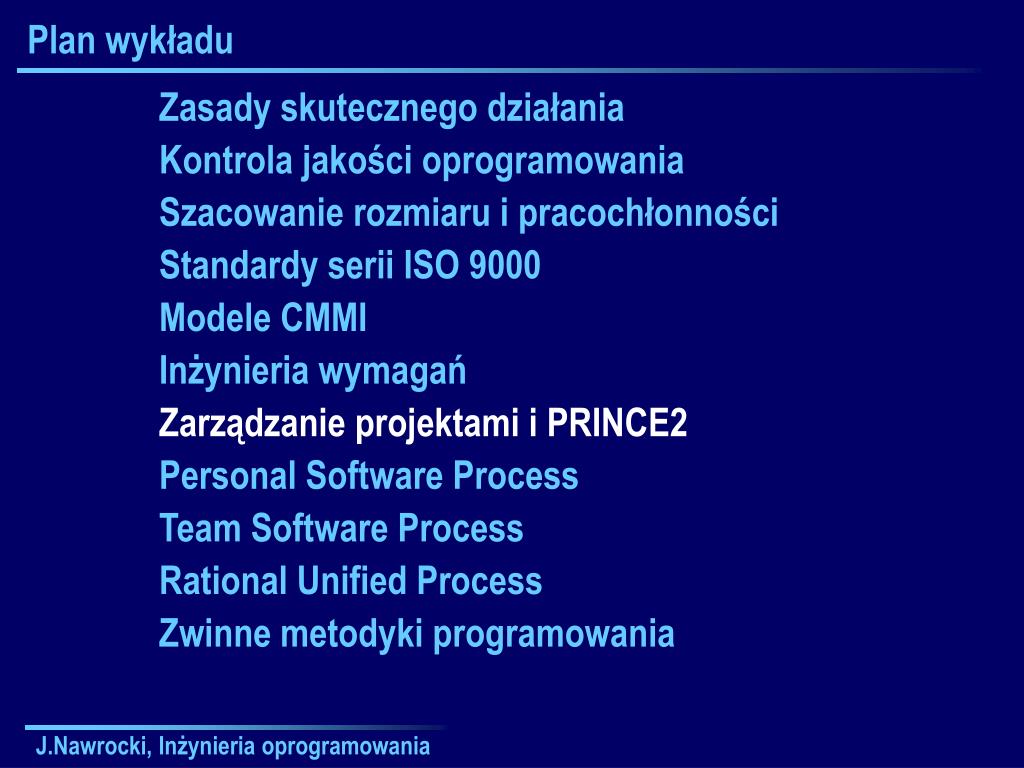 Plan wykładu

Zasady skutecznego działania
Kontrola jakości oprogramowania
Szacowanie rozmiaru i pracochłonności
Standardy serii ISO 9000
Modele CMMI
Inżynieria wymagań
Zarządzanie projektami i PRINCE2
Personal Software Process
Team Software Process
Rational Unified Process
Zwinne metodyki programowania

J.Nawrocki, Inżynieria oprogramowania